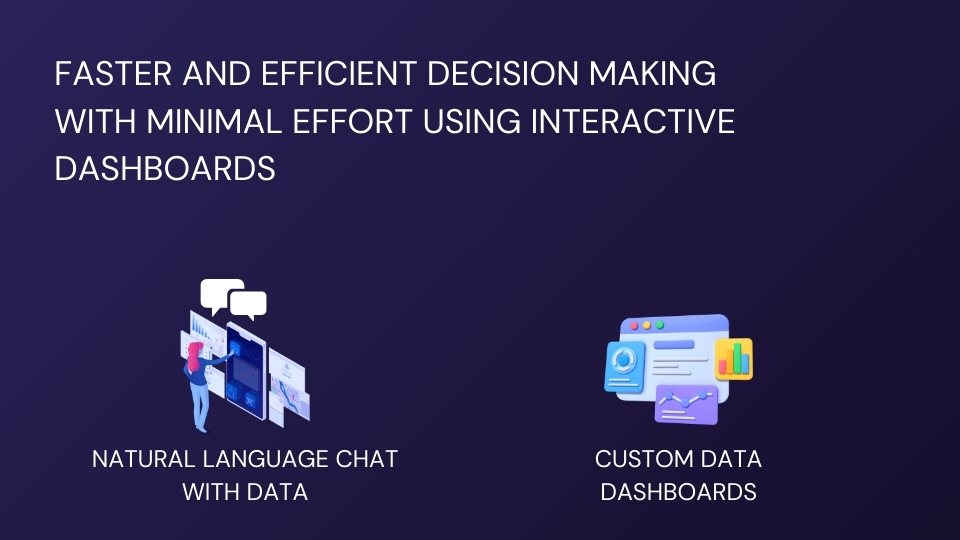 FASTER AND EFFICIENT DECISION MAKING WITH MINIMAL EFFORT USING INTERACTIVE DASHBOARDS

NATURAL LANGUAGE CHAT WITH DATA

CUSTOM DATA DASHBOARDS